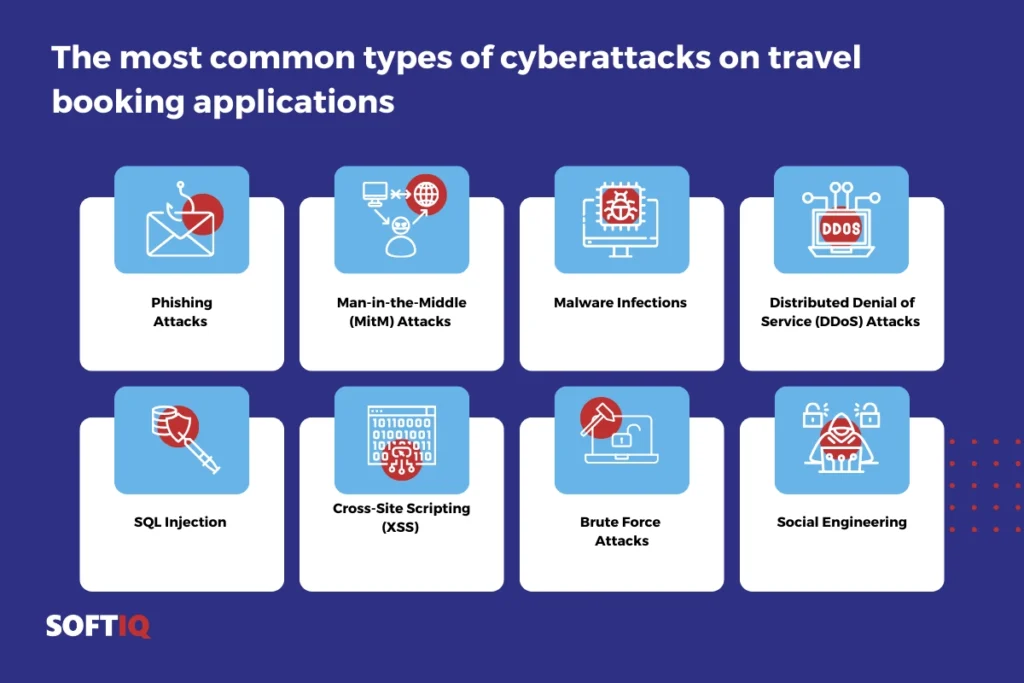 The most common types of cyberattacks on travel booking applications

Phishing Attacks

Man-in-the-Middle (MitM) Attacks

Malware Infections

DDOS

Distributed Denial of Service (DDoS) Attacks

SQL Injection

Cross-Site Scripting (XSS)

Brute Force Attacks

Social Engineering

SOFTIQ